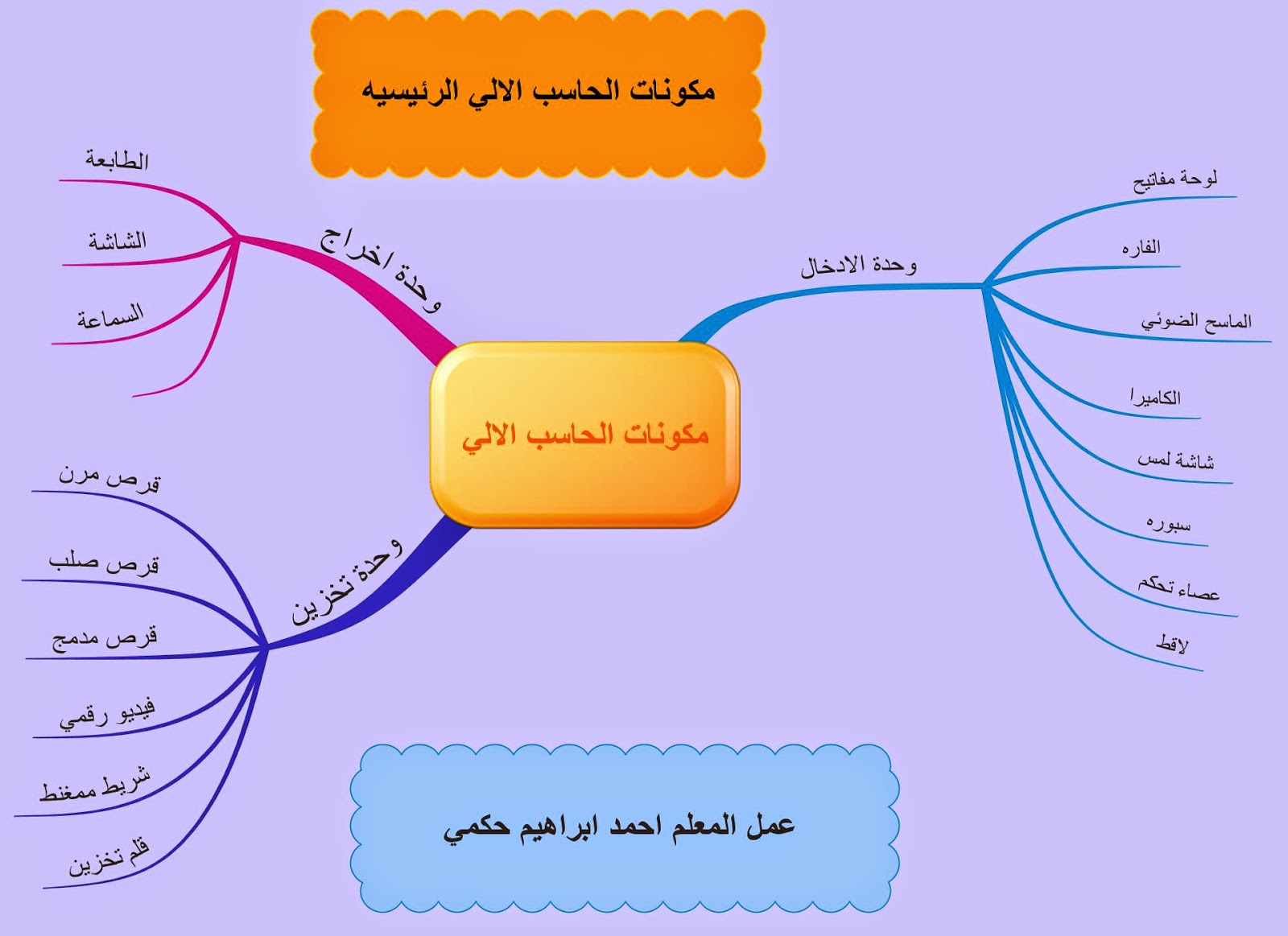 مكونات الحاسب الالي الرئيسيه

مكونات الحاسب الالي

وحدة الادخال
لوحة مفاتيح
الفاره
الماسح الضوئي
الكاميرا
شاشة لمس
سبوره
عصاء تحكم
لاقط

وحدة اخراج
الطابعة
الشاشة
السماعة

وحدة تخزين
قرص مرن
قرص صلب
قرص مدمج
فيديو رقمي
شريط ممغنط
قلم تخزين

عمل المعلم احمد ابراهيم حكمي